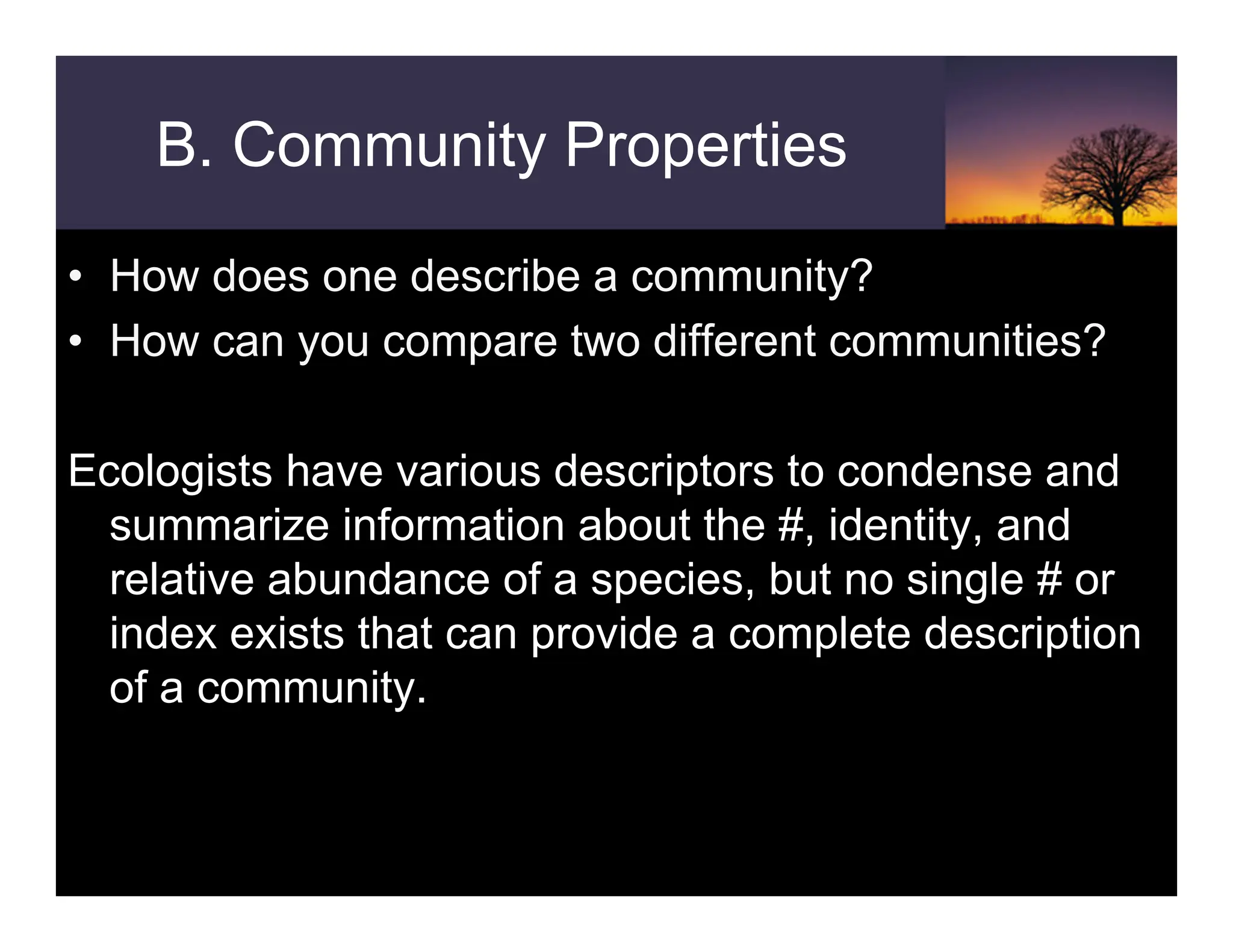 B. Community Properties

• How does one describe a community?
• How can you compare two different communities?

Ecologists have various descriptors to condense and summarize information about the #, identity, and relative abundance of a species, but no single # or index exists that can provide a complete description of a community.